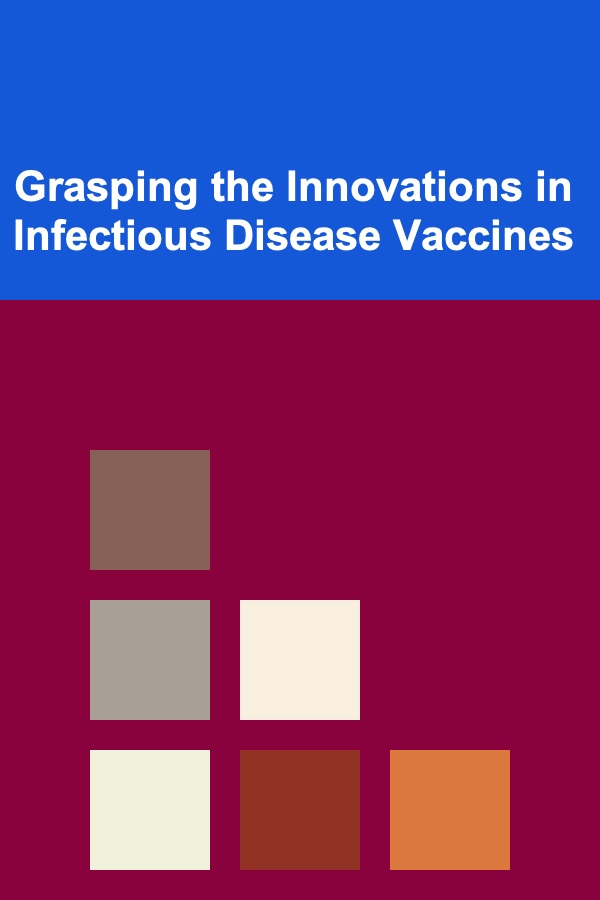 Grasping the Innovations in Infectious Disease Vaccines